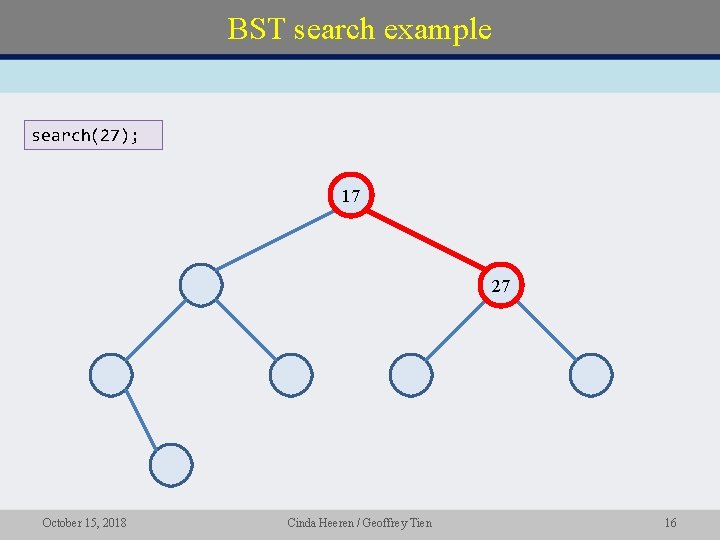 BST search example

search(27);

17

27

October 15, 2018

Cinda Heeren / Geoffrey Tien

16